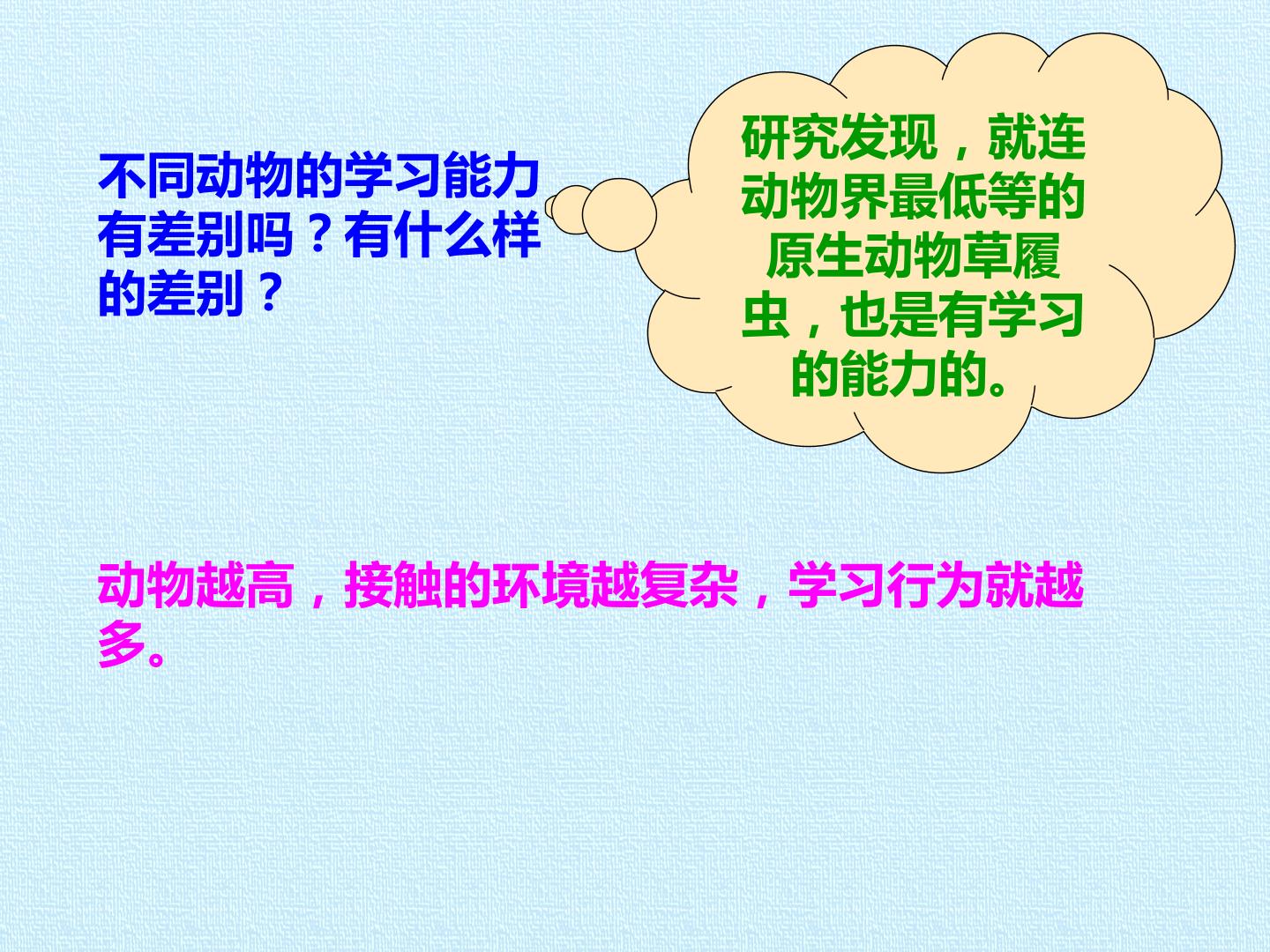 不同动物的学习能力有差别吗？有什么样的差别？

研究发现，就连动物界最低等的原生动物草履虫，也是有学习的能力的。

动物越高，接触的环境越复杂，学习行为就越多。